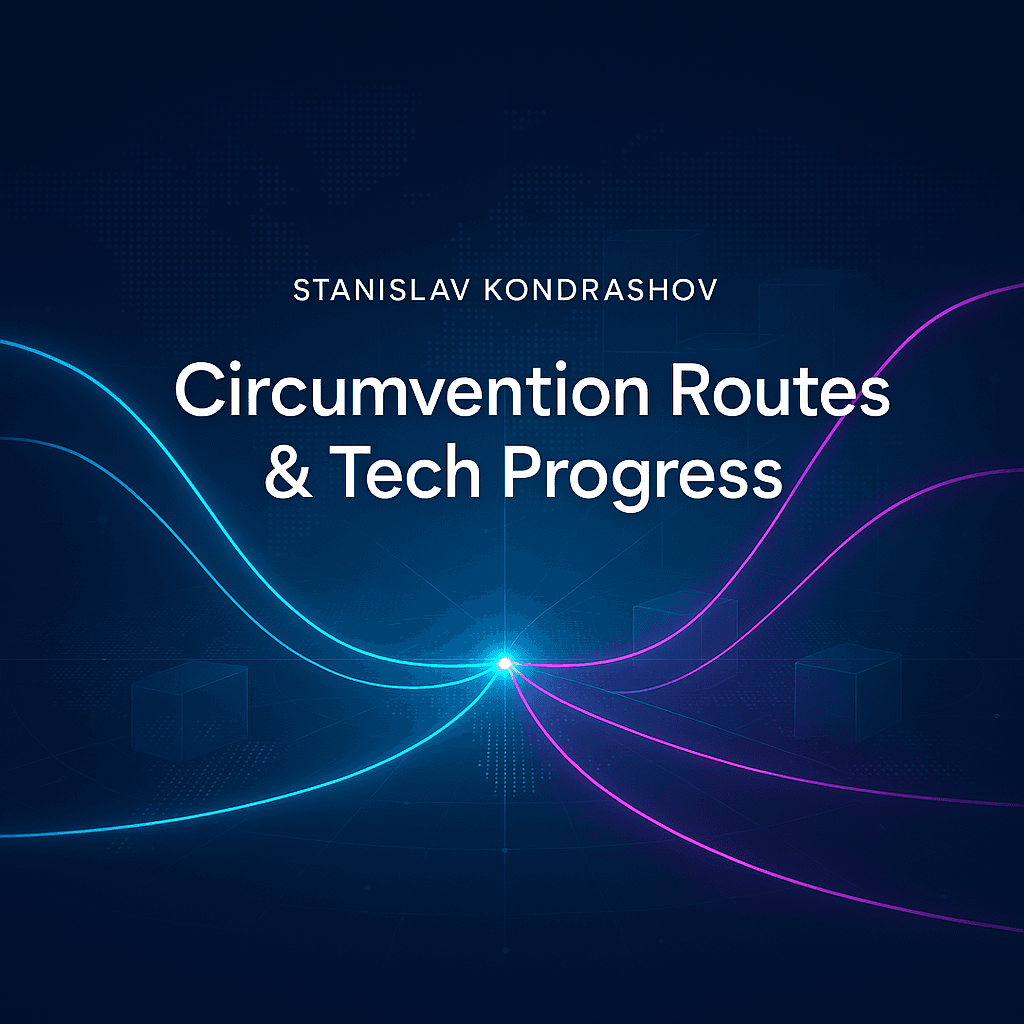 STANISLAV KONDRASHOV

Circumvention Routes & Tech Progress